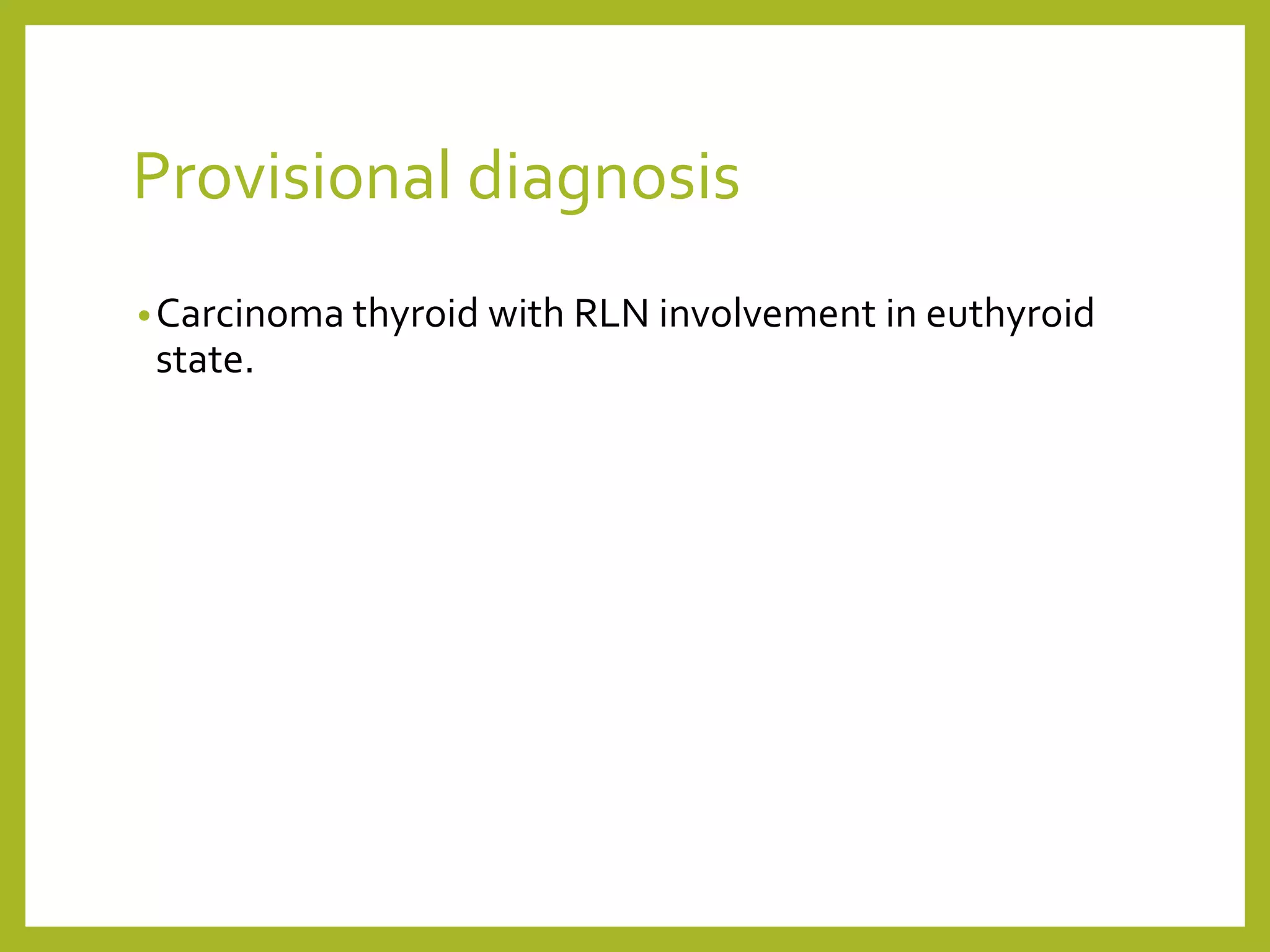 Provisional diagnosis

• Carcinoma thyroid with RLN involvement in euthyroid state.